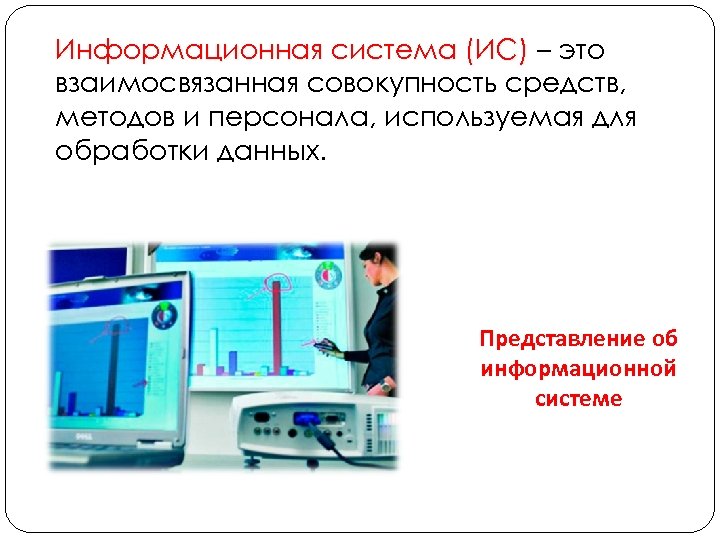 Информационная система (ИС) – это взаимосвязанная совокупность средств, методов и персонала, используемая для обработки данных.

Представление об информационной системе